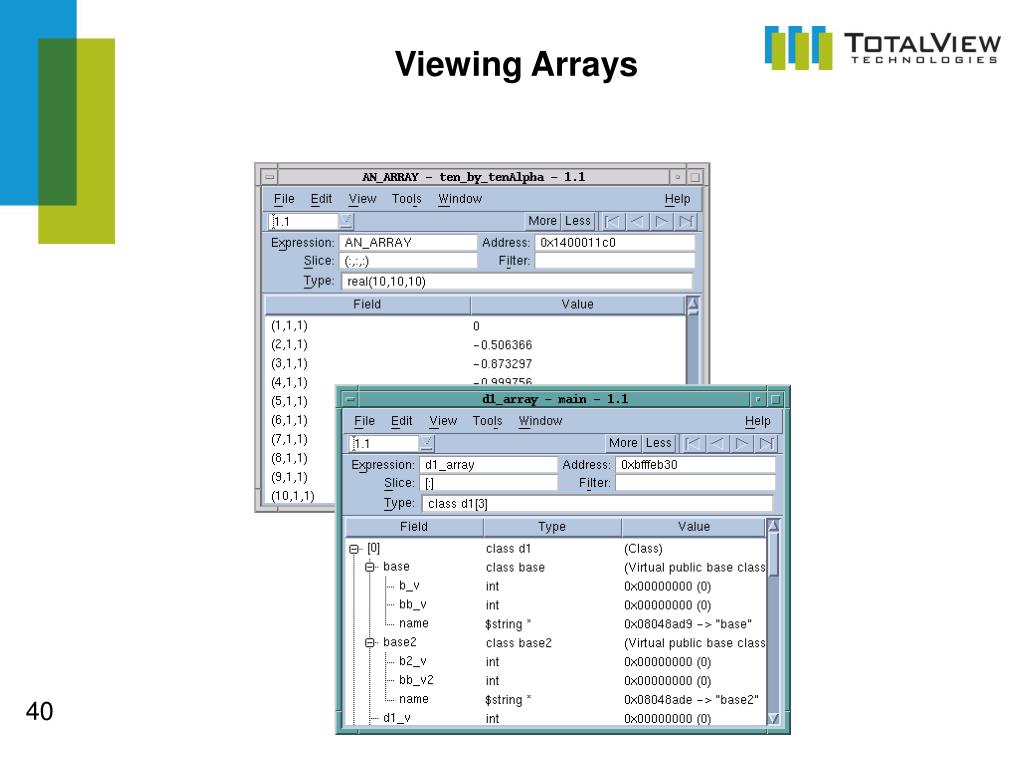 Viewing Arrays

TOTALVIEW
TECHNOLOGIES

AN_ARRAY – ten_by_tenAlpha – 1.1

File Edit View Tools Window Help

1.1 More Less

Expression: AN_ARRAY Address: 0x1400011c0
Slice: (:,:,:) Filter:
Type: real(10,10,10)

| Field | Value |
|---|---|
| (1,1,1) | 0 |
| (2,1,1) | -0.506366 |
| (3,1,1) | -0.873297 |
| (4,1,1) | -0.999756 |
| (5,1,1) | |
| (6,1,1) | |
| (7,1,1) | |
| (8,1,1) | |
| (9,1,1) | |
| (10,1,1) | |

d1_array – main – 1.1

File Edit View Tools Window Help

1.1 More Less

Expression: d1_array Address: 0xbfffeb30
Slice: [:] Filter:
Type: class d1[3]

| Field | Type | Value |
|---|---|---|
| [0] | class d1 | (Class) |
| base | class base | (Virtual public base class |
| b_v | int | 0x00000000 (0) |
| bb_v | int | 0x00000000 (0) |
| name | $string * | 0x08048ad9 -> "base" |
| base2 | class base2 | (Virtual public base class |
| b2_v | int | 0x00000000 (0) |
| bb_v2 | int | 0x00000000 (0) |
| name | $string * | 0x08048ade -> "base2" |
| d1_v | int | 0x00000000 (0) |

40